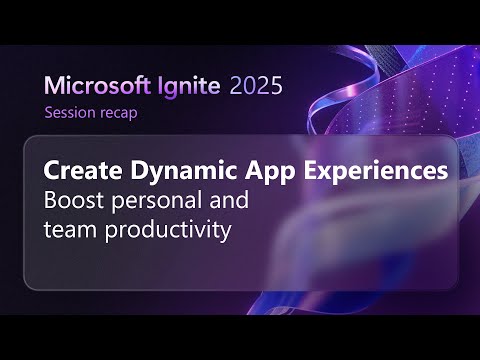 Microsoft Ignite 2025
Session recap

Create Dynamic App Experiences
Boost personal and team productivity